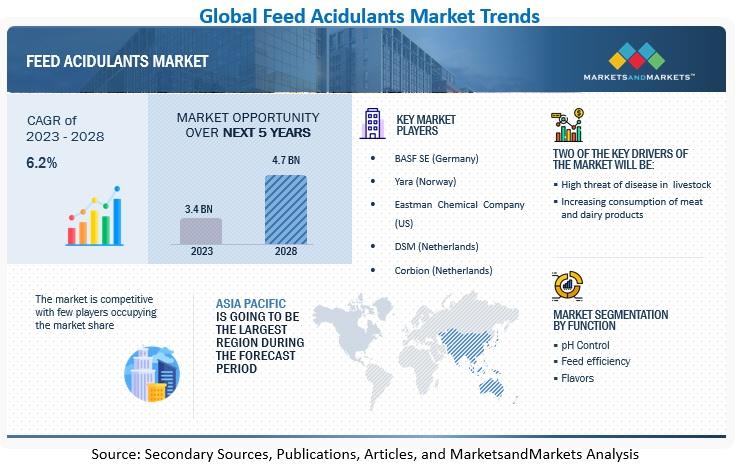 Global Feed Acidulants Market Trends

FEED ACIDULANTS MARKET

MARKETSANDMARKETS™

CAGR of 2023 - 2028

6.2%

MARKET OPPORTUNITY OVER NEXT 5 YEARS

3.4 BN

4.7 BN

2023

2028

KEY MARKET PLAYERS

- BASF SE (Germany)
- Yara (Norway)
- Eastman Chemical Company (US)
- DSM (Netherlands)
- Corbion (Netherlands)

TWO OF THE KEY DRIVERS OF THE MARKET WILL BE:

- High threat of disease in livestock
- Increasing consumption of meat and dairy products

The market is competitive with few players occupying the market share

ASIA PACIFIC IS GOING TO BE THE LARGEST REGION DURING THE FORECAST PERIOD

MARKET SEGMENTATION BY FUNCTION

- pH Control
- Feed efficiency
- Flavors

Source: Secondary Sources, Publications, Articles, and MarketsandMarkets Analysis